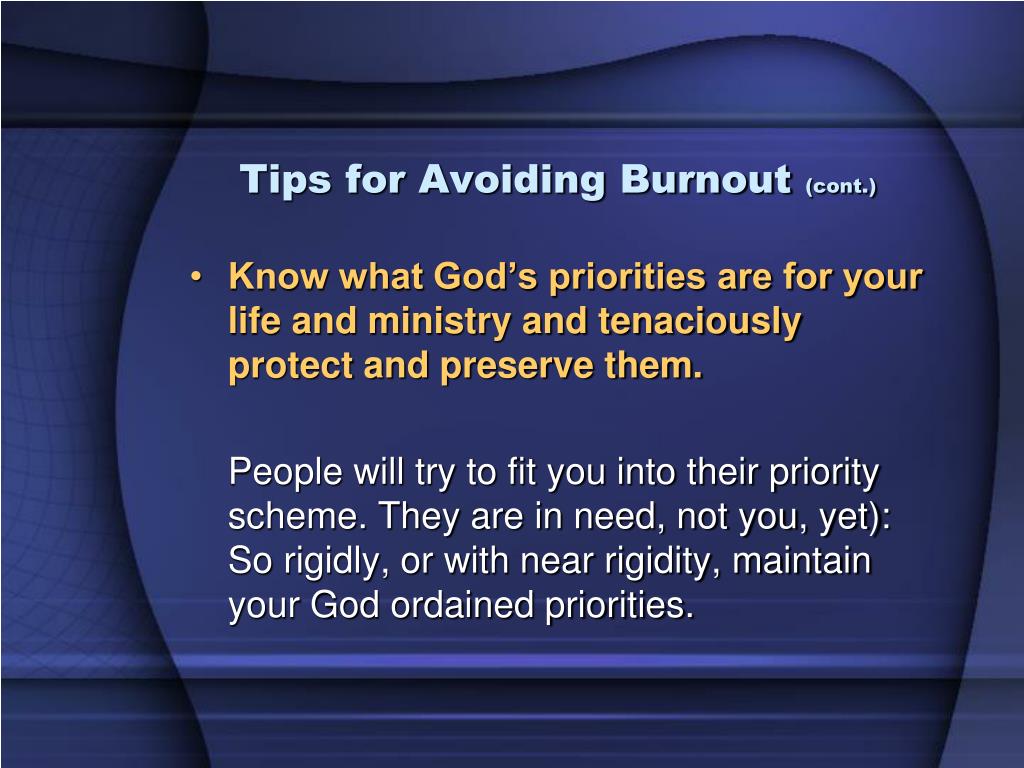 Tips for Avoiding Burnout (cont.)

• Know what God’s priorities are for your life and ministry and tenaciously protect and preserve them.

People will try to fit you into their priority scheme. They are in need, not you, yet): So rigidly, or with near rigidity, maintain your God ordained priorities.